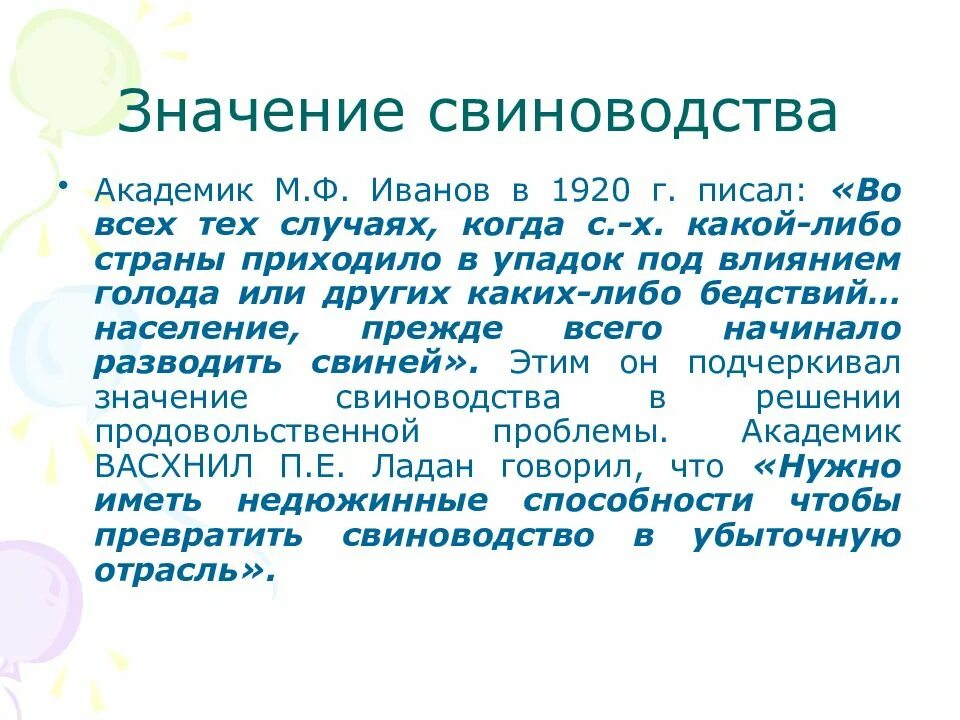 Значение свиноводства

• Академик М.Ф. Иванов в 1920 г. писал: «Во всех тех случаях, когда с.-х. какой-либо страны приходило в упадок под влиянием голода или других каких-либо бедствий… население, прежде всего начинало разводить свиней». Этим он подчеркивал значение свиноводства в решении продовольственной проблемы. Академик ВАСХНИЛ П.Е. Ладан говорил, что «Нужно иметь недюжинные способности чтобы превратить свиноводство в убыточную отрасль».